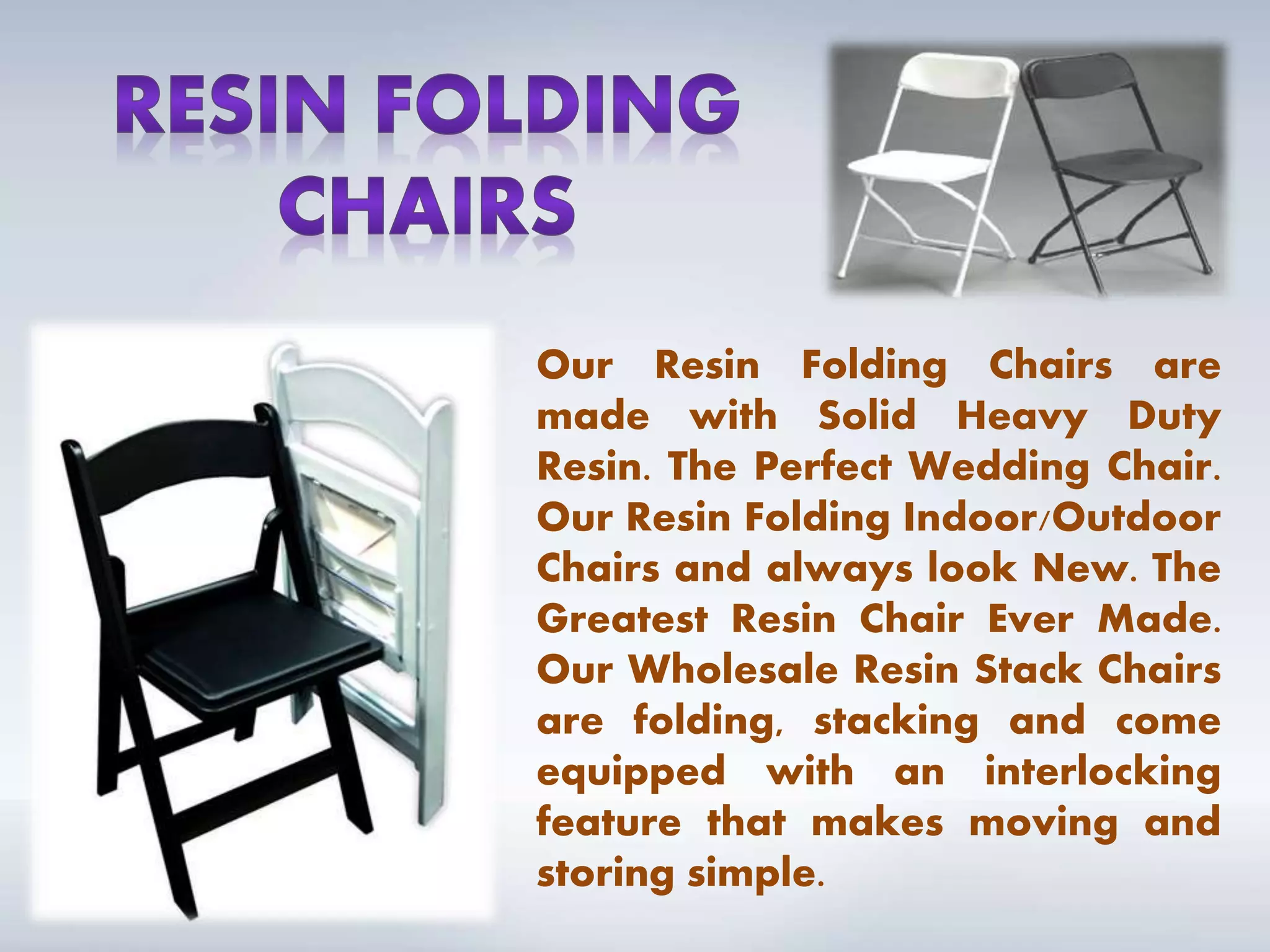 RESIN FOLDING CHAIRS

Our Resin Folding Chairs are made with Solid Heavy Duty Resin. The Perfect Wedding Chair. Our Resin Folding Indoor/Outdoor Chairs and always look New. The Greatest Resin Chair Ever Made. Our Wholesale Resin Stack Chairs are folding, stacking and come equipped with an interlocking feature that makes moving and storing simple.